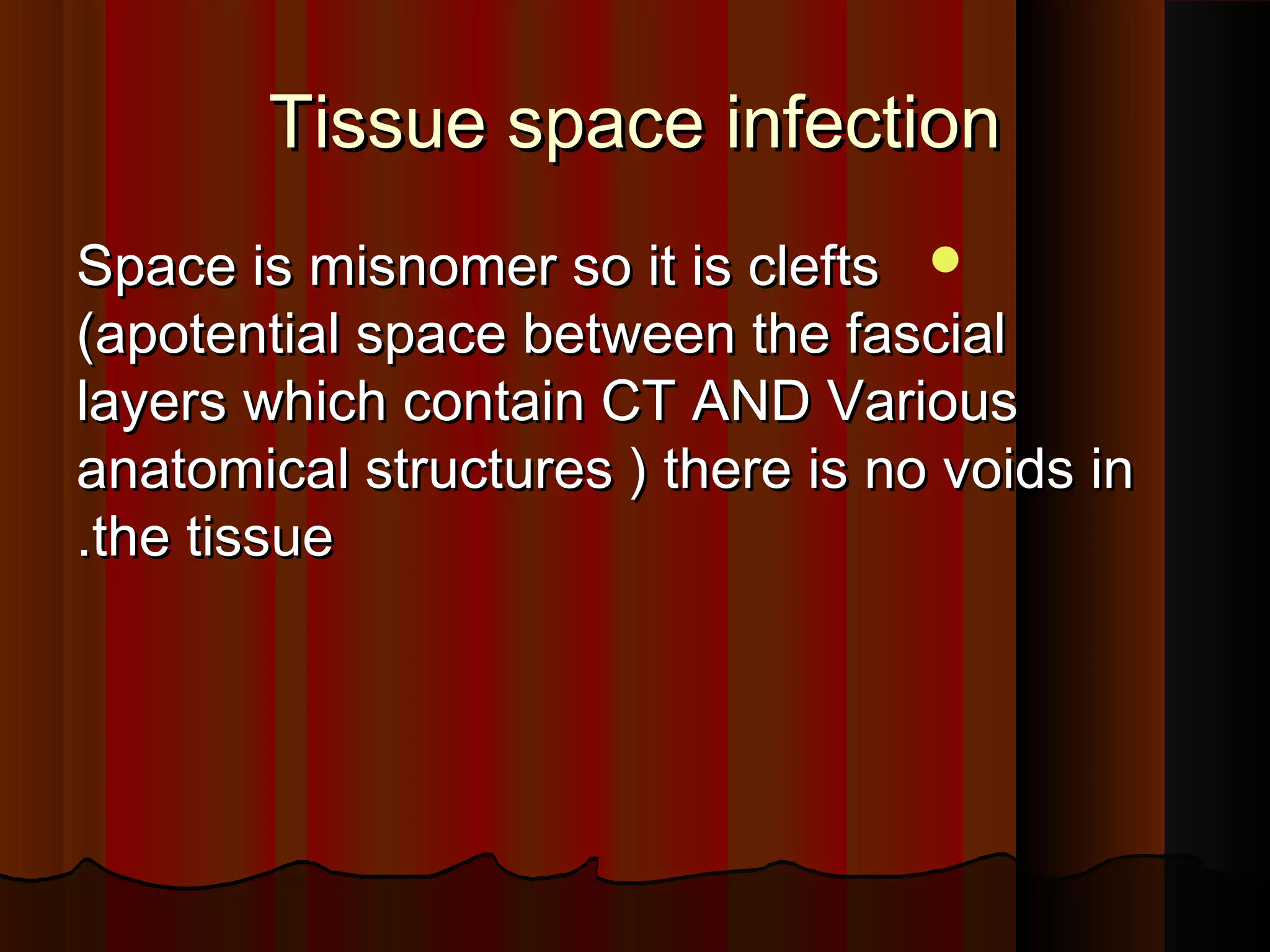 Tissue space infection

Space is misnomer so it is clefts (apotential space between the fascial layers which contain CT AND Various anatomical structures ) there is no voids in .the tissue